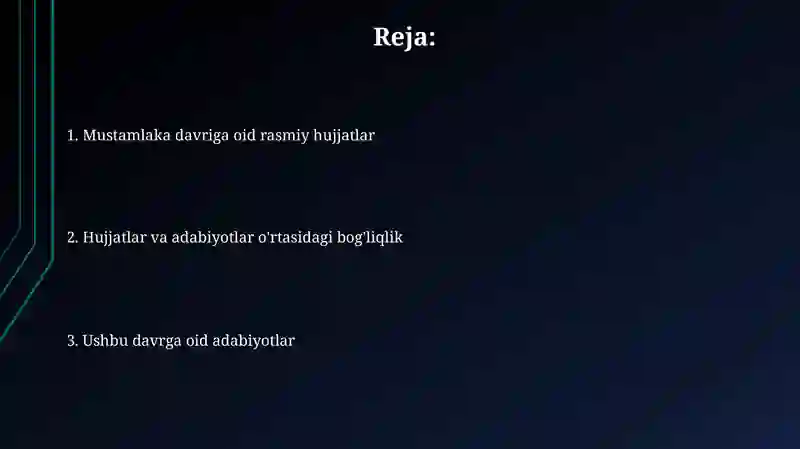 Reja:

1. Mustamlaka davriga oid rasmiy hujjatlar

2. Hujjatlar va adabiyotlar o'rtasidagi bog'liqlik

3. Ushbu davrga oid adabiyotlar